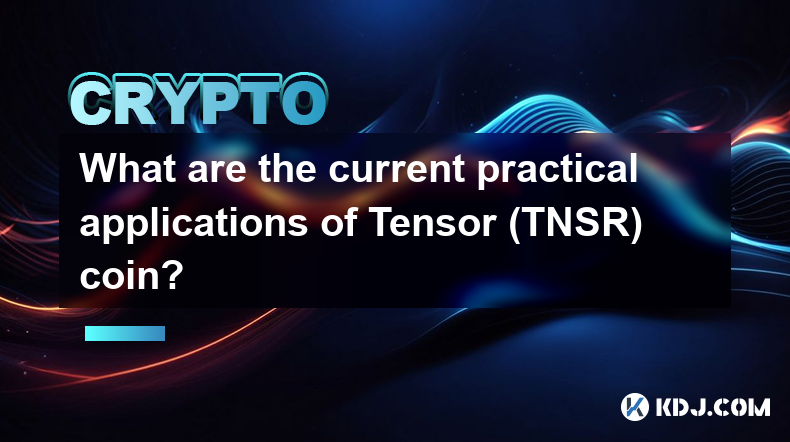 CRYPTO

What are the current practical applications of Tensor (TNSR) coin?

KDJ.COM